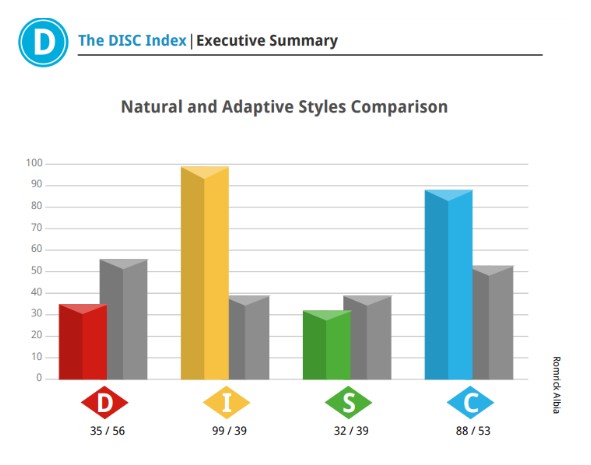 D

The DISC Index | Executive Summary

Natural and Adaptive Styles Comparison

100
90
80
70
60
50
40
30
20
10
0

D
35 / 56

I
99 / 39

S
32 / 39

C
88 / 53

Romrick Albia